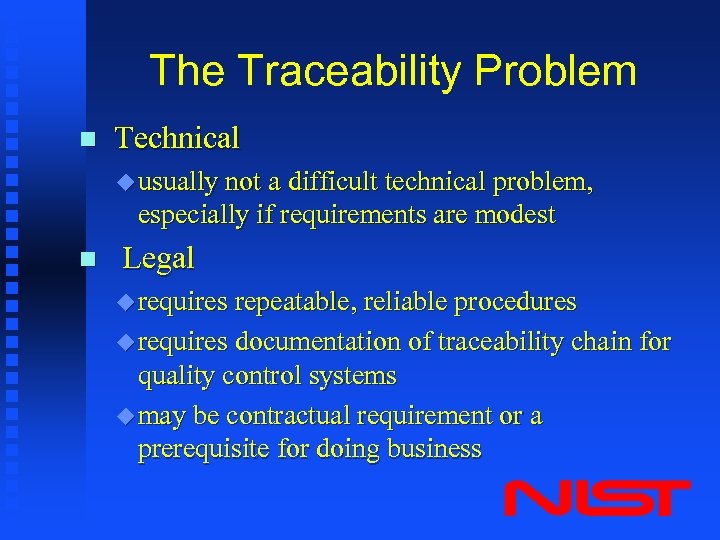 The Traceability Problem

Technical

usually not a difficult technical problem, especially if requirements are modest

Legal

requires repeatable, reliable procedures

requires documentation of traceability chain for quality control systems

may be contractual requirement or a prerequisite for doing business

NIST